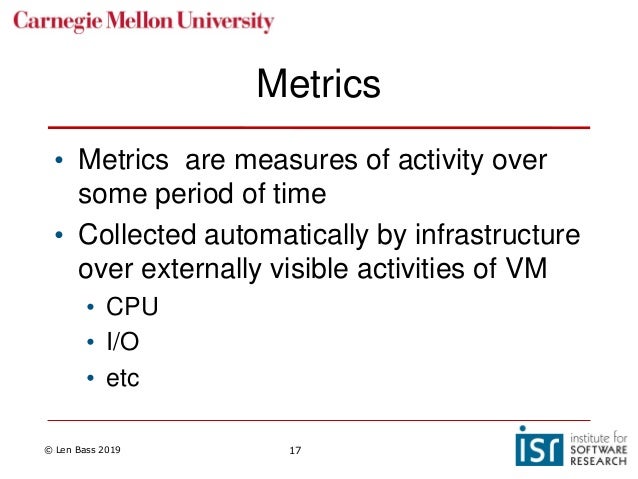 Carnegie Mellon University

Metrics

• Metrics  are measures of activity over some period of time
• Collected automatically by infrastructure over externally visible activities of VM
  • CPU
  • I/O
  • etc

© Len Bass 2019

17

isr institute for SOFTWARE RESEARCH